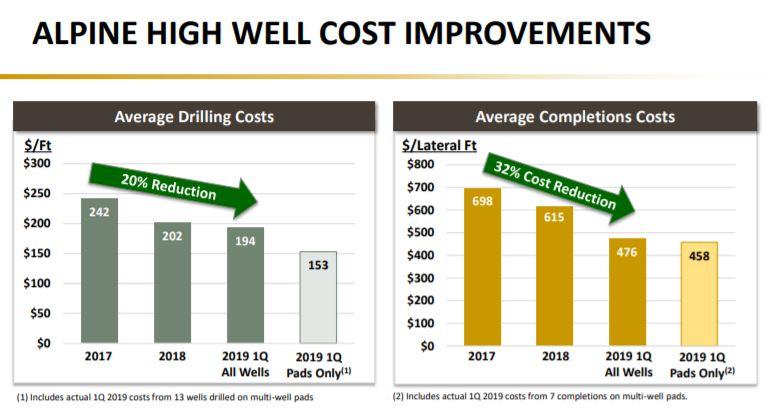 ALPINE HIGH WELL COST IMPROVEMENTS

Average Drilling Costs

$/Ft

$300
$250
$200
$150
$100
$50
$0

20% Reduction

242
202
194
153

2017
2018
2019 1Q All Wells
2019 1Q Pads Only$^{(1)}$

(1) Includes actual 1Q 2019 costs from 13 wells drilled on multi-well pads

Average Completions Costs

$/Lateral Ft

$800
$700
$600
$500
$400
$300
$200
$100
$0

32% Cost Reduction

698
615
476
458

2017
2018
2019 1Q All Wells
2019 1Q Pads Only$^{(2)}$

(2) Includes actual 1Q 2019 costs from 7 completions on multi-well pads.